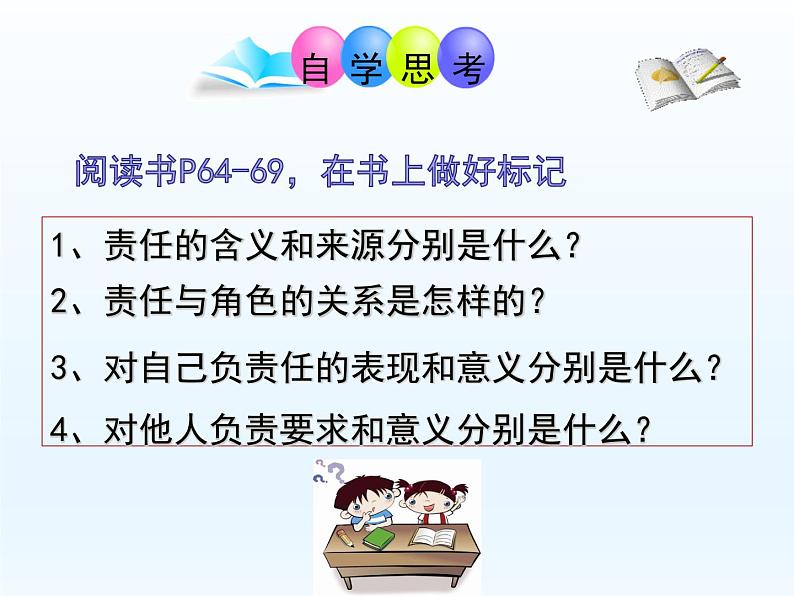 自学思考

阅读书P64-69，在书上做好标记

1、责任的含义和来源分别是什么？
2、责任与角色的关系是怎样的？
3、对自己负责任的表现和意义分别是什么？
4、对他人负责要求和意义分别是什么？